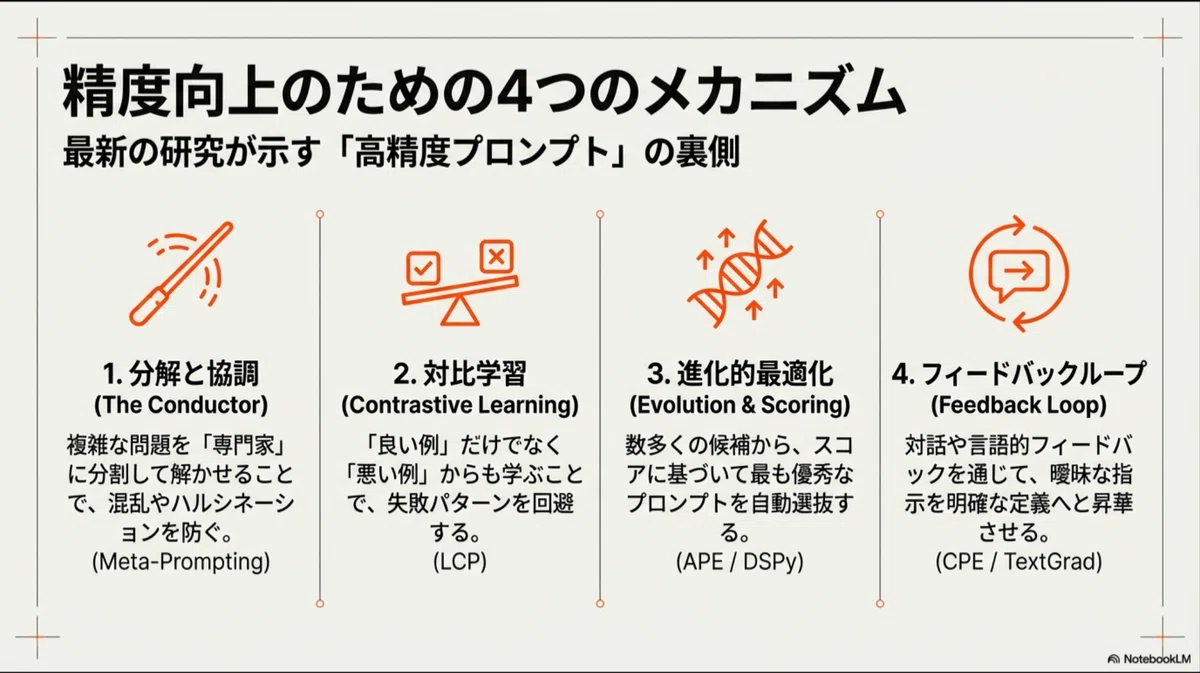 精度向上のための4つのメカニズム

最新の研究が示す「高精度プロンプト」の裏側

1. 分解と協調
(The Conductor)

複雑な問題を「専門家」に分割して解かせることで、混乱やハルシネーションを防ぐ。
(Meta-Prompting)

2. 対比学習
(Contrastive Learning)

「良い例」だけでなく「悪い例」からも学ぶことで、失敗パターンを回避する。
(LCP)

3. 進化的最適化
(Evolution & Scoring)

数多くの候補から、スコアに基づいて最も優秀なプロンプトを自動選抜する。
(APE / DSPy)

4. フィードバックループ
(Feedback Loop)

対話や言語的フィードバックを通じて、曖昧な指示を明確な定義へと昇華させる。
(CPE / TextGrad)

NotebookLM